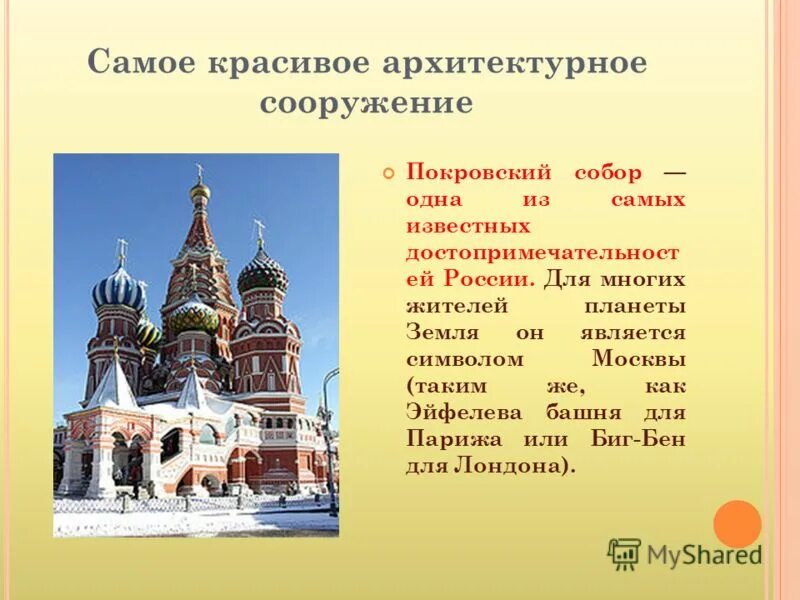 Самое красивое архитектурное сооружение

Покровский собор — одна из самых известных достопримечательностей России. Для многих жителей планеты Земля он является символом Москвы (таким же, как Эйфелева башня для Парижа или Биг-Бен для Лондона).

MyShared